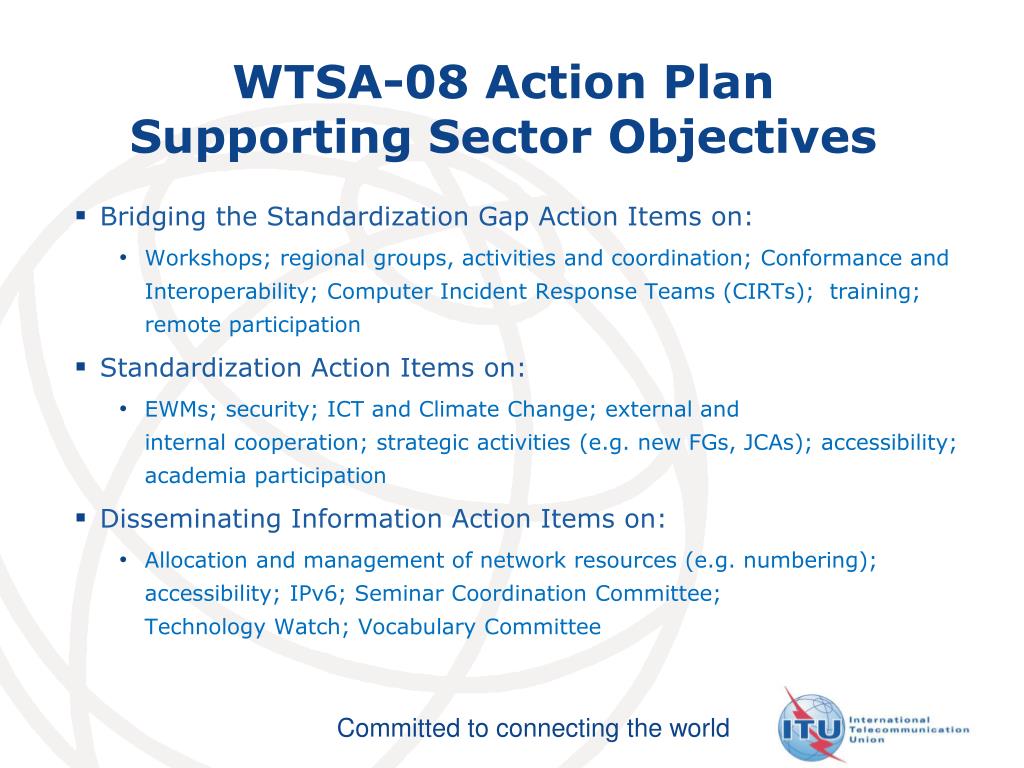 WTSA-08 Action Plan
Supporting Sector Objectives

▪ Bridging the Standardization Gap Action Items on:
• Workshops; regional groups, activities and coordination; Conformance and Interoperability; Computer Incident Response Teams (CIRTs); training; remote participation

▪ Standardization Action Items on:
• EWMs; security; ICT and Climate Change; external and internal cooperation; strategic activities (e.g. new FGs, JCAs); accessibility; academia participation

▪ Disseminating Information Action Items on:
• Allocation and management of network resources (e.g. numbering); accessibility; IPv6; Seminar Coordination Committee; Technology Watch; Vocabulary Committee

Committed to connecting the world

ITU International Telecommunication Union